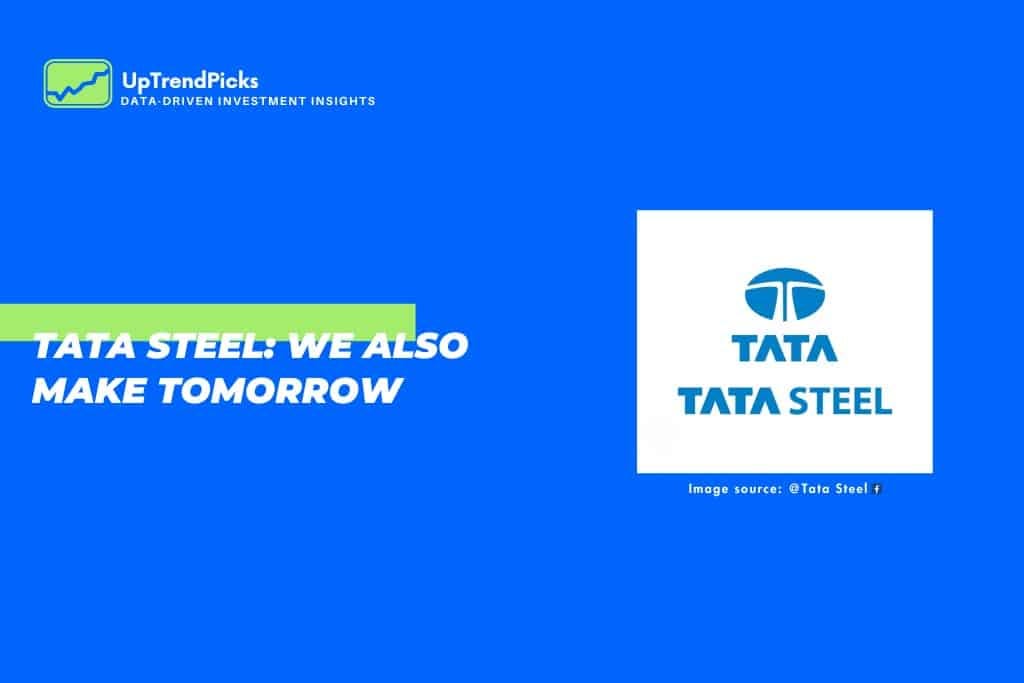 UpTrendPicks
DATA-DRIVEN INVESTMENT INSIGHTS

TATA STEEL: WE ALSO MAKE TOMORROW

TATA
TATA STEEL

Image source: @Tata Steel